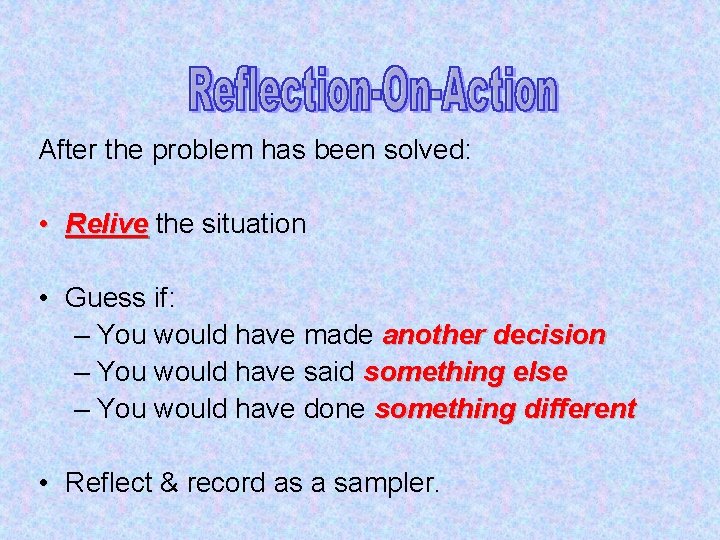 Reflection-On-Action

After the problem has been solved:

• Relive the situation

• Guess if:
– You would have made another decision
– You would have said something else
– You would have done something different

• Reflect & record as a sampler.